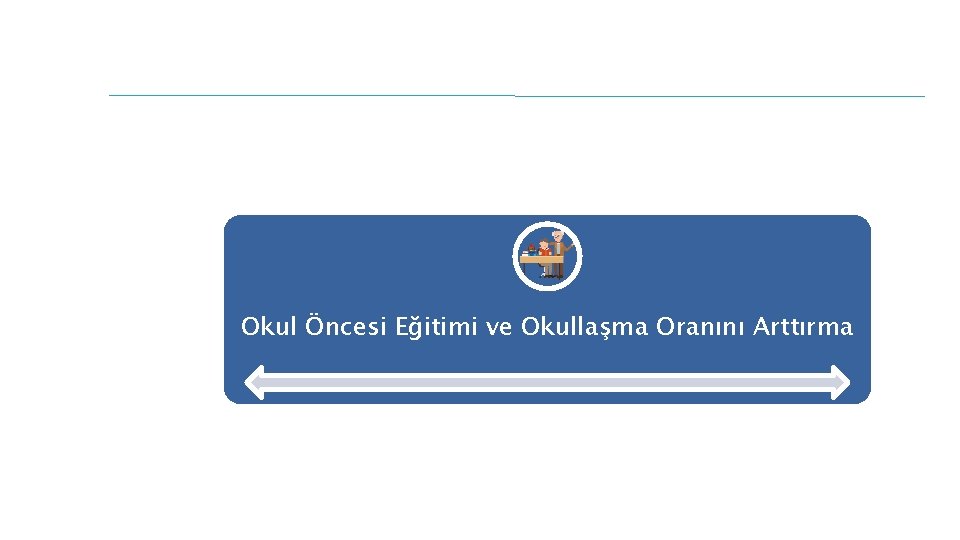 Okul Öncesi Eğitimi ve Okullaşma Oranını Arttırma